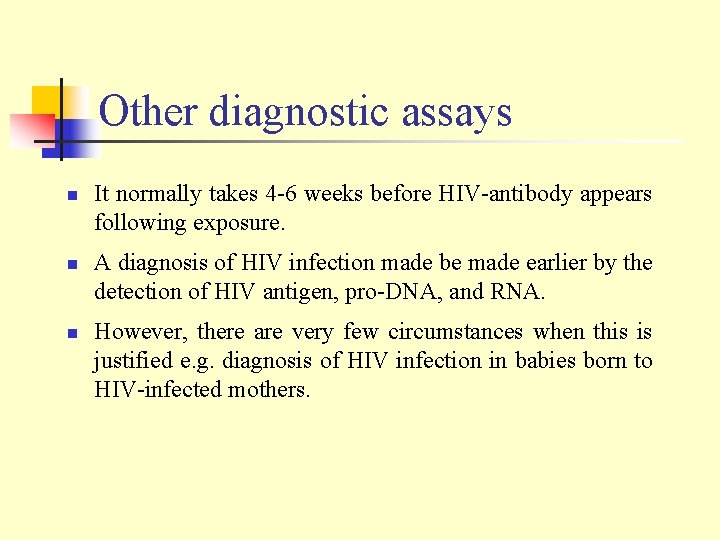 Other diagnostic assays

- It normally takes 4-6 weeks before HIV-antibody appears following exposure.
- A diagnosis of HIV infection made be made earlier by the detection of HIV antigen, pro-DNA, and RNA.
- However, there are very few circumstances when this is justified e.g. diagnosis of HIV infection in babies born to HIV-infected mothers.